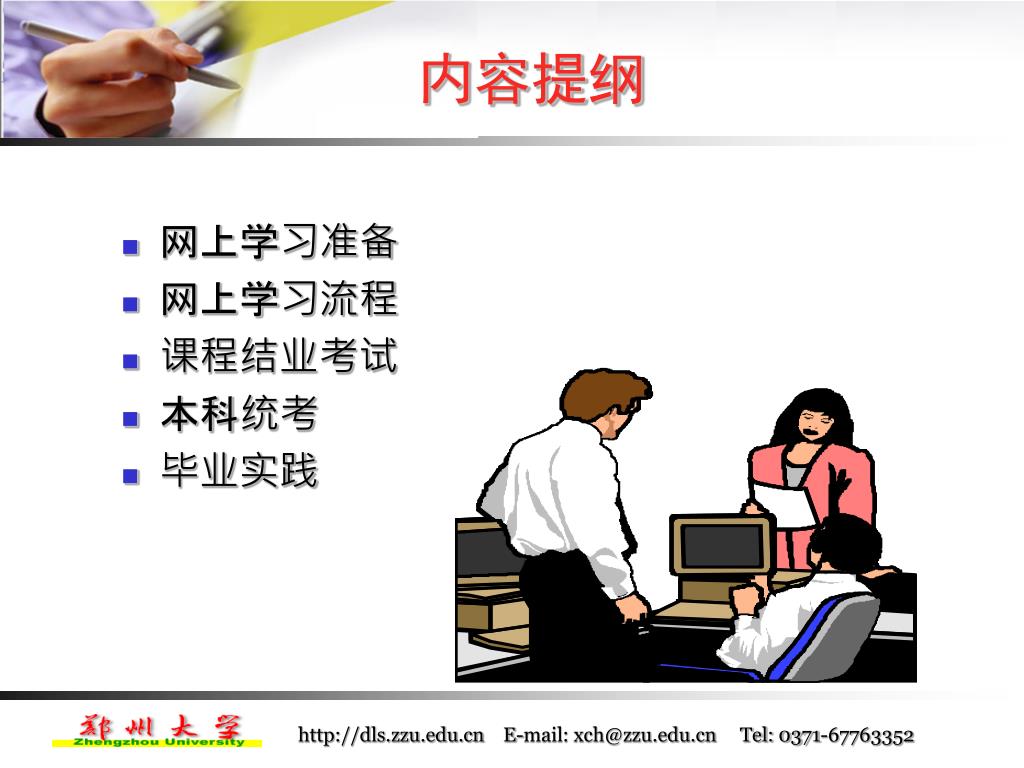 内容提纲

- 网上学习准备
- 网上学习流程
- 课程结业考试
- 本科统考
- 毕业实践

郑州大学
Zhengzhou University

http://dls.zzu.edu.cn E-mail: xch@zzu.edu.cn Tel: 0371-67763352